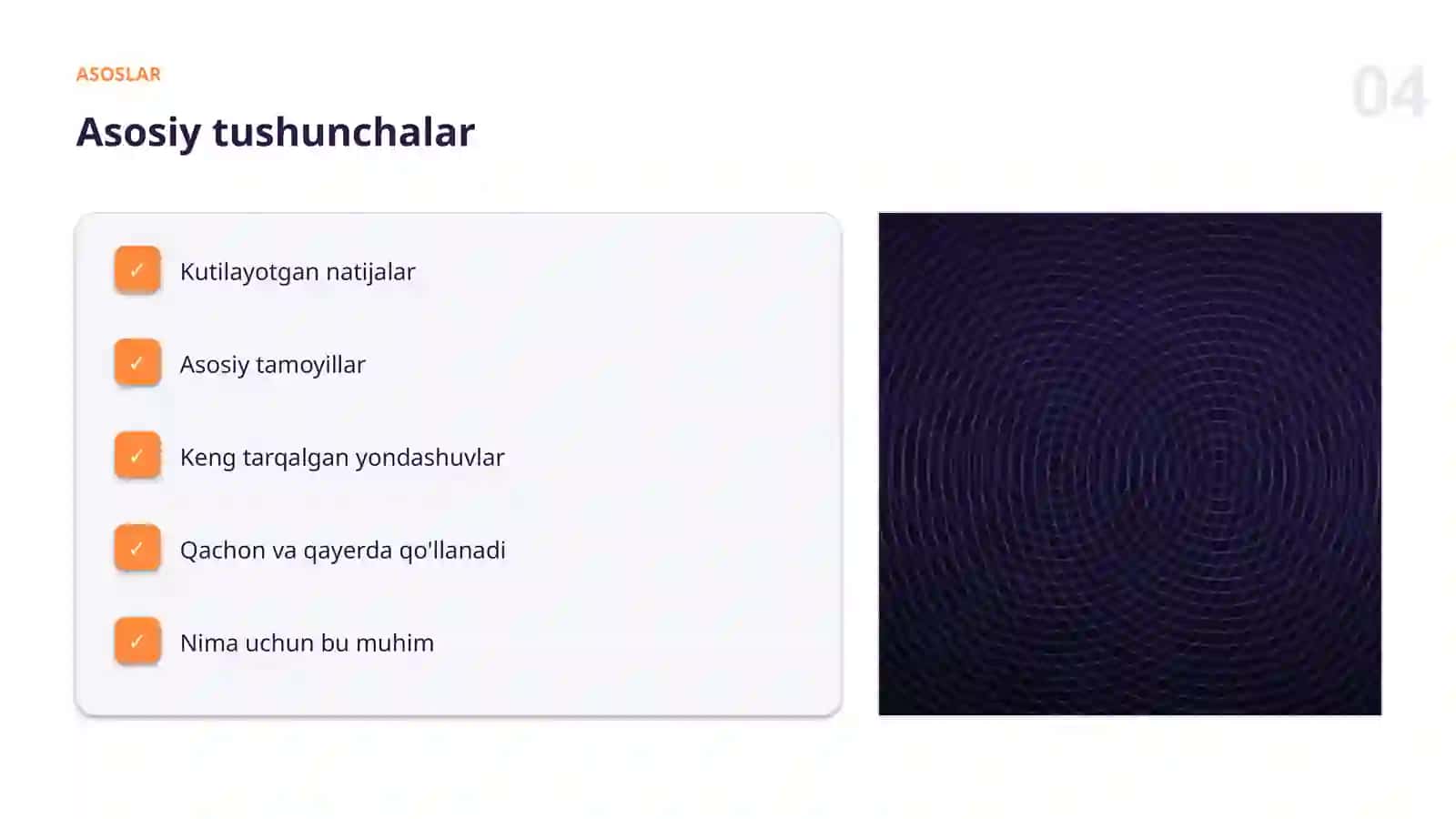 ASOSLAR

04

Asosiy tushunchalar

✓ Kutilayotgan natijalar

✓ Asosiy tamoyillar

✓ Keng tarqalgan yondashuvlar

✓ Qachon va qayerda qo'llanadi

✓ Nima uchun bu muhim